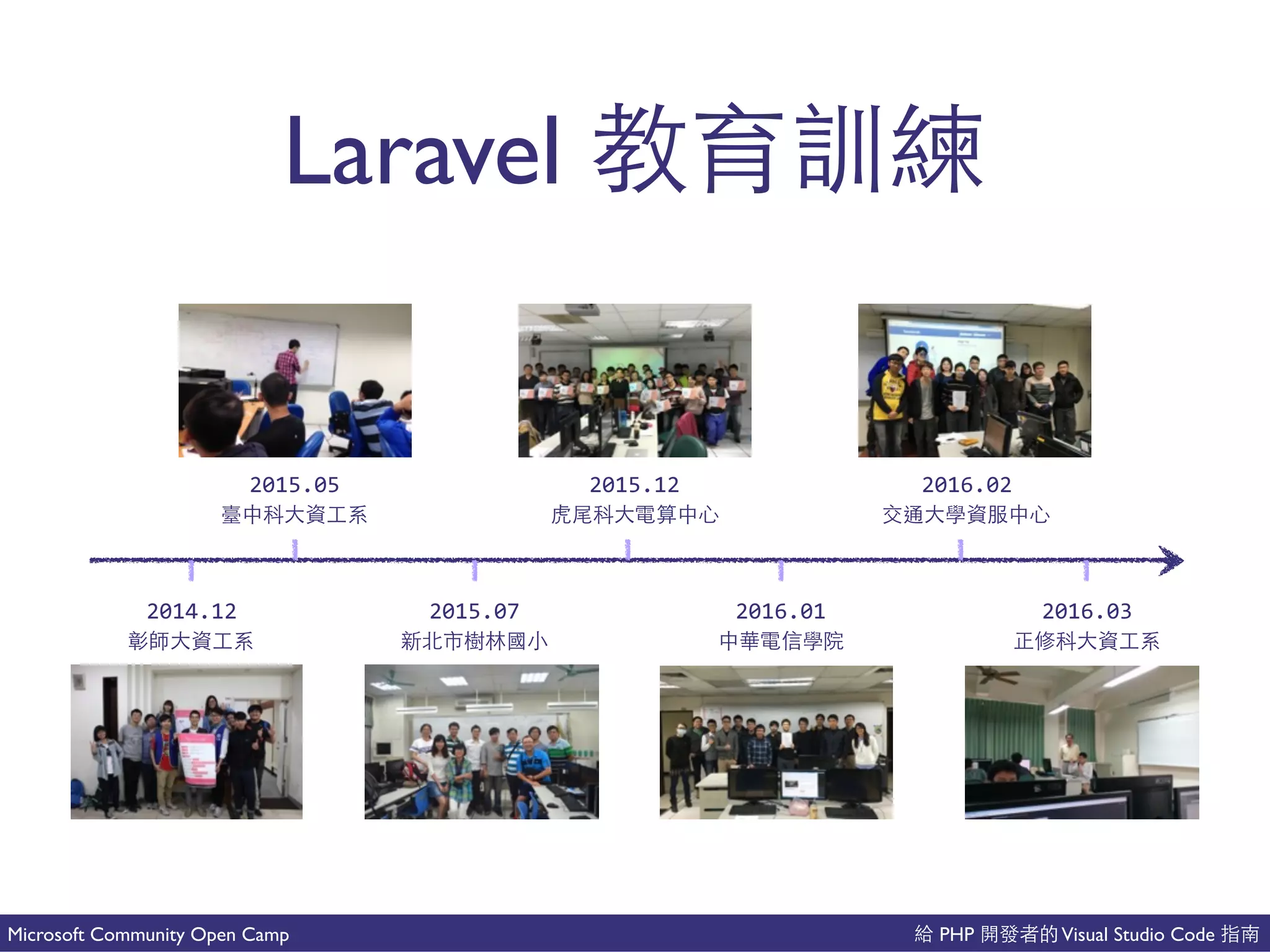 Laravel 教育訓練

2015.05
臺中科大資工系

2015.12
虎尾科大電算中心

2016.02
交通大學資服中心

2014.12
彰師大資工系

2015.07
新北市樹林國小

2016.01
中華電信學院

2016.03
正修科大資工系

Microsoft Community Open Camp

給 PHP 開發者的 Visual Studio Code 指南